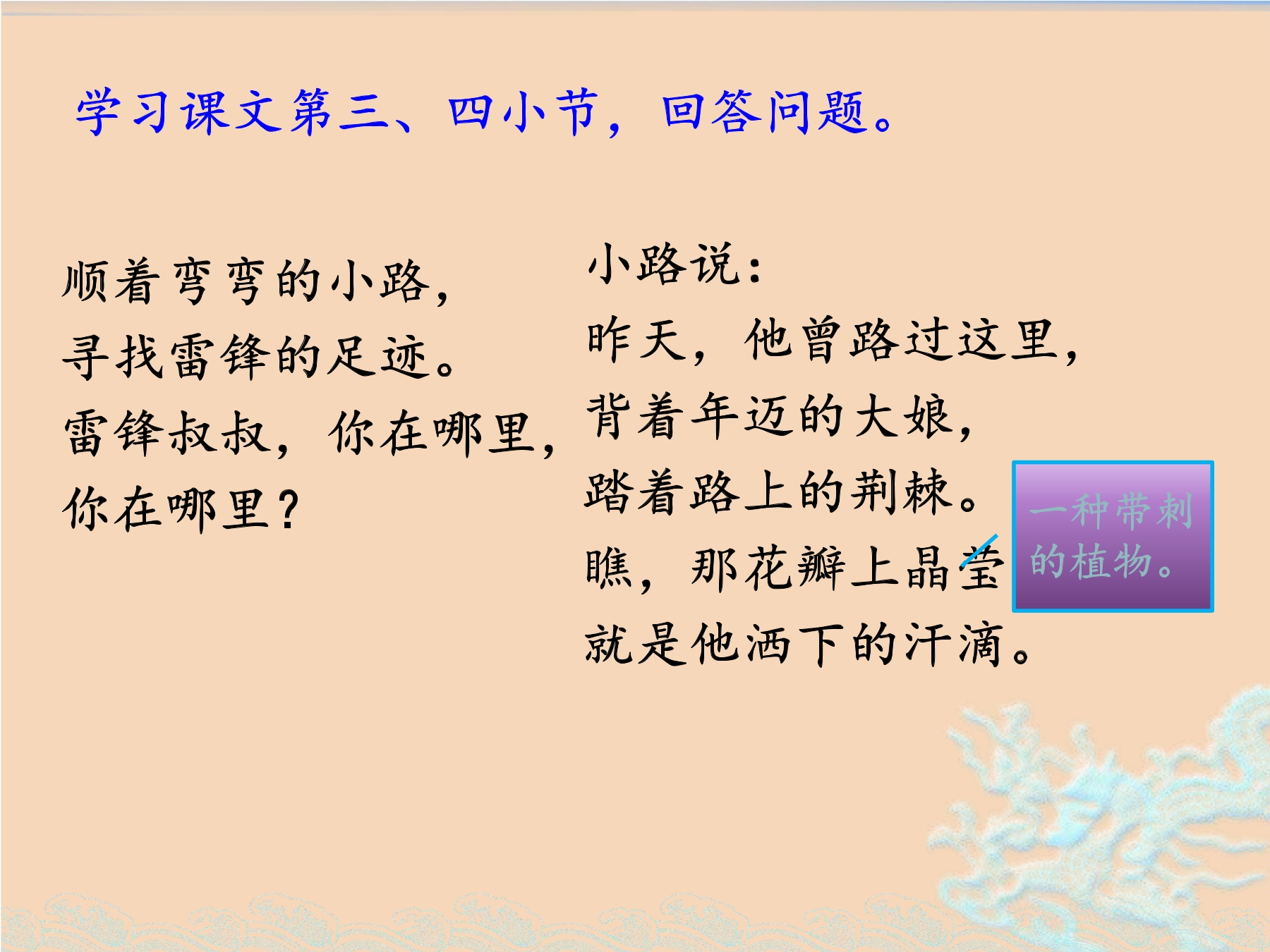 学习课文第三、四小节，回答问题。

顺着弯弯的小路，
寻找雷锋的足迹。
雷锋叔叔，你在哪里，
你在哪里？

小路说：
昨天，他曾路过这里，
背着年迈的大娘，
踏着路上的荆棘。
瞧，那花瓣上晶莹
就是他洒下的汗滴。

一种带刺的植物。